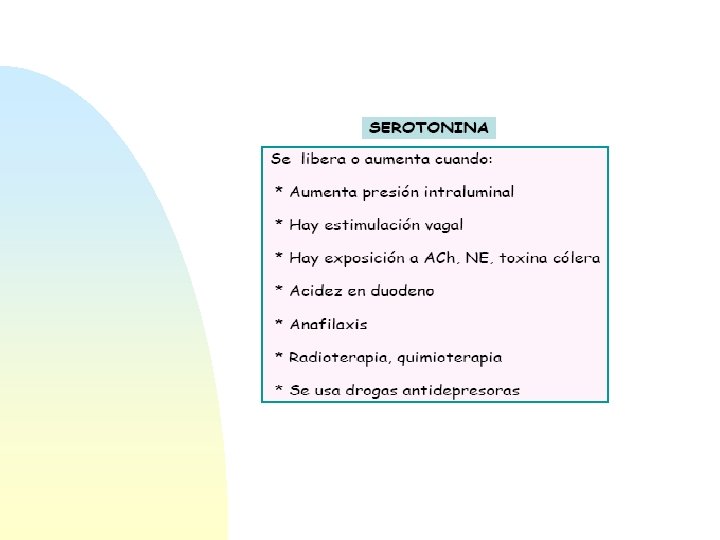 SEROTONINA

Se libera o aumenta cuando:

* Aumenta presión intraluminal

* Hay estimulación vagal

* Hay exposición a ACh, NE, toxina cólera

* Acidez en duodeno

* Anafilaxis

* Radioterapia, quimioterapia

* Se usa drogas antidepresoras